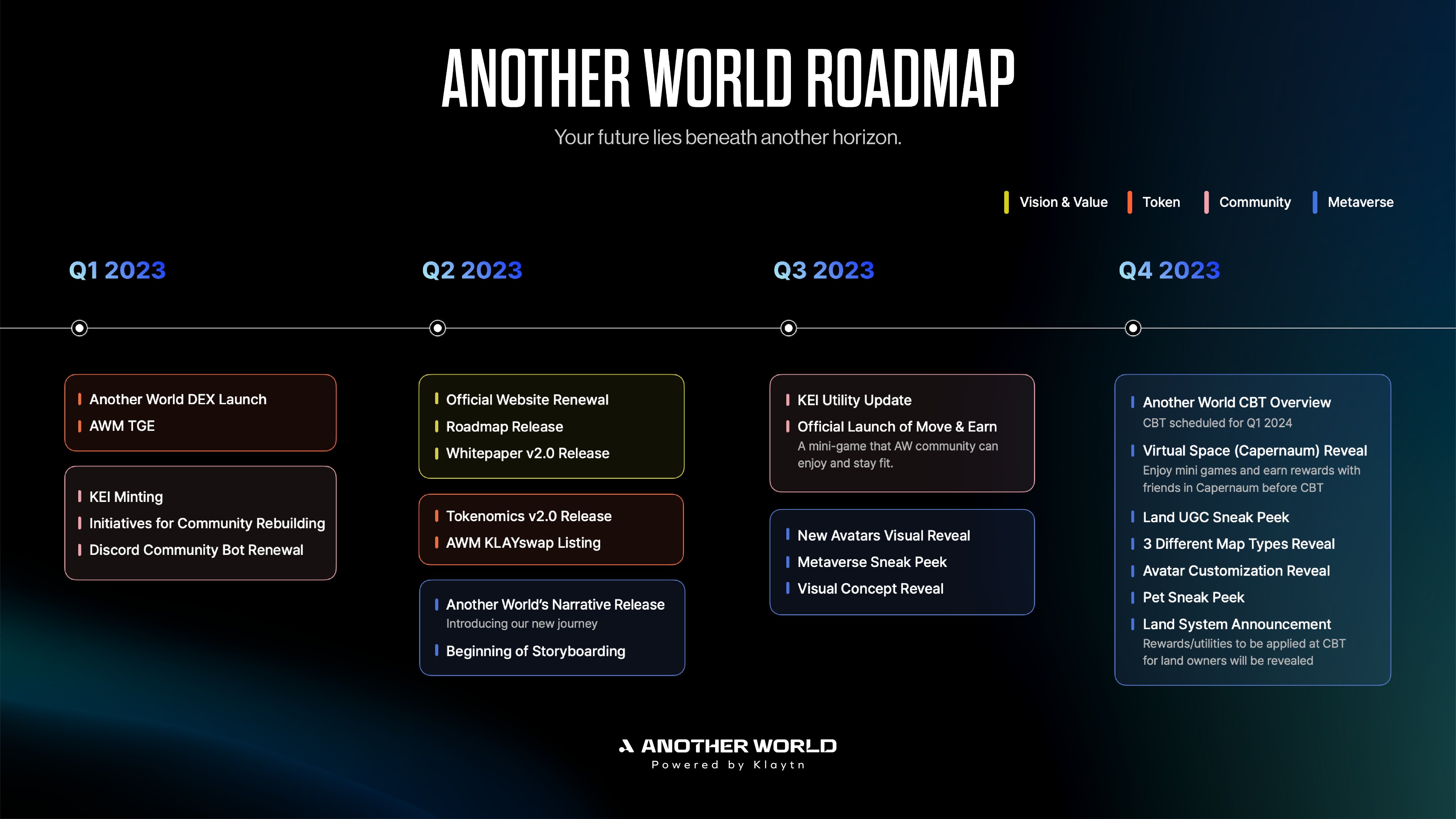 ANOTHER WORLD ROADMAP

Your future lies beneath another horizon.

Vision & Value Token Community Metaverse

Q1 2023

Another World DEX Launch
AWM TGE

KEI Minting
Initiatives for Community Rebuilding
Discord Community Bot Renewal

Q2 2023

Official Website Renewal
Roadmap Release
Whitepaper v2.0 Release

Tokenomics v2.0 Release
AWM KLAYswap Listing

Another World's Narrative Release
Introducing our new journey
Beginning of Storyboarding

Q3 2023

KEI Utility Update
Official Launch of Move & Earn
A mini-game that AW community can enjoy and stay fit.

New Avatars Visual Reveal
Metaverse Sneak Peek
Visual Concept Reveal

Q4 2023

Another World CBT Overview
CBT scheduled for Q1 2024
Virtual Space (Capernaum) Reveal
Enjoy mini games and earn rewards with friends in Capernaum before CBT
Land UGC Sneak Peek
3 Different Map Types Reveal
Avatar Customization Reveal
Pet Sneak Peek
Land System Announcement
Rewards/utilities to be applied at CBT for land owners will be revealed

ANOTHER WORLD
Powered by Klaytn